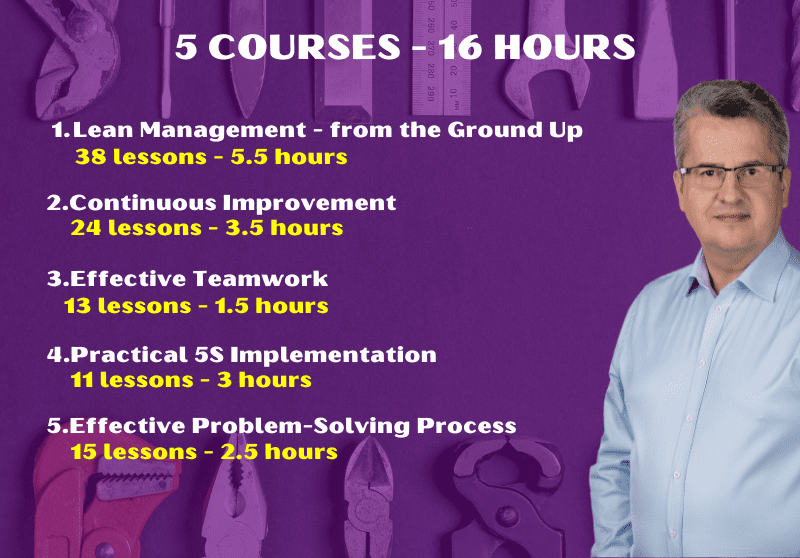 5 COURSES -16 HOURS

1.Lean Management - from the Ground Up
38 lessons - 5.5 hours

2.Continuous Improvement
24 lessons - 3.5 hours

3.Effective Teamwork
13 lessons - 1.5 hours

4.Practical 5S Implementation
11 lessons - 3 hours

5.Effective Problem-Solving Process
15 lessons - 2.5 hours